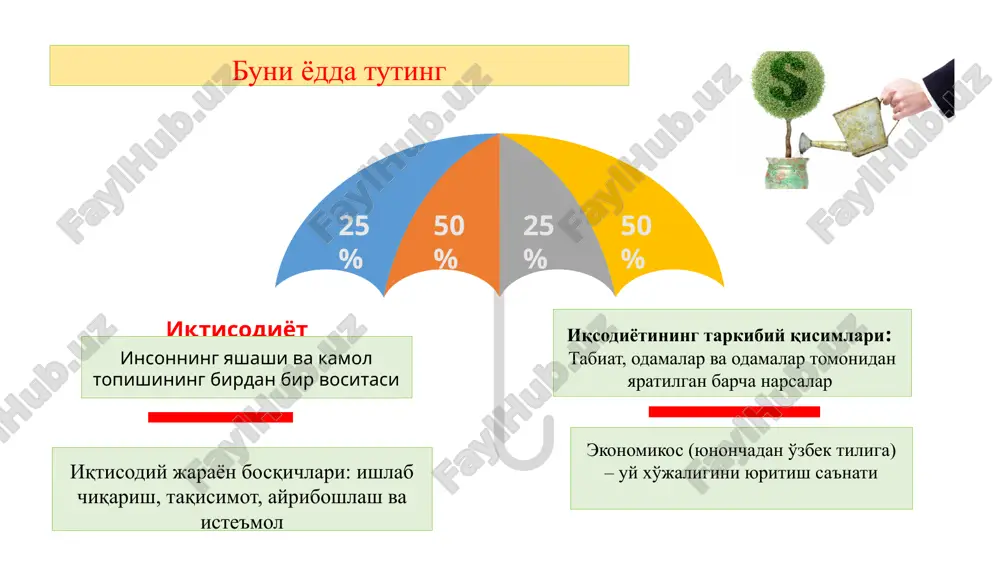 Буни ёдда тутинг

25 %

50 %

25 %

50 %

Иктисодиёт

Инсоннинг яшаши ва камол топишининг бирдан бир воситаси

Иқтисодий жараён босқичлари: ишлаб чиқариш, тақисимот, айрибошлаш ва истеъмол

Иқсодиётининг таркибий қисимлари: Табиат, одамалар ва одамалар томонидан яратилган барча нарсалар

Экономикос (юнончадан ўзбек тилига) – уй хўжалигини юритиш саънати

FaylHub.uz